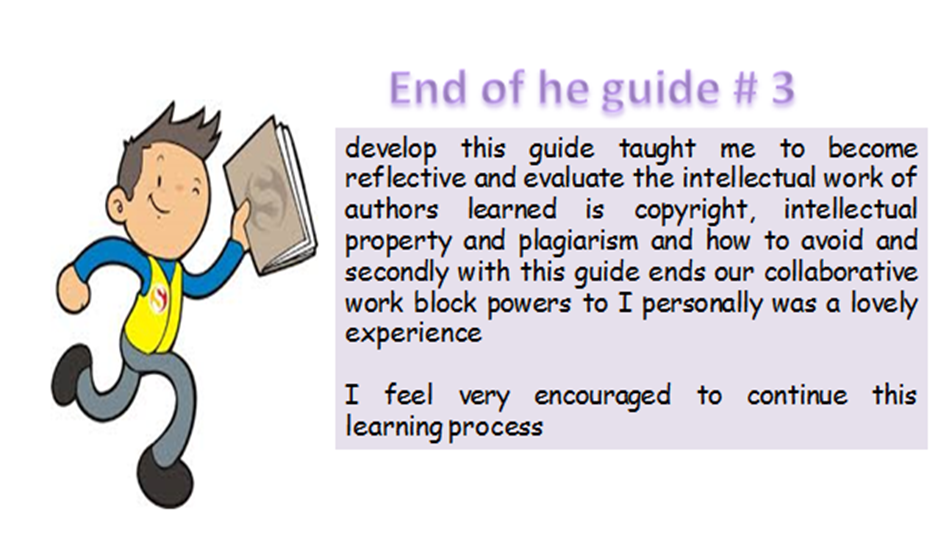 End of he guide # 3

develop this guide taught me to become reflective and evaluate the intellectual work of authors learned is copyright, intellectual property and plagiarism and how to avoid and secondly with this guide ends our collaborative work block powers to I personally was a lovely experience

I feel very encouraged to continue this learning process